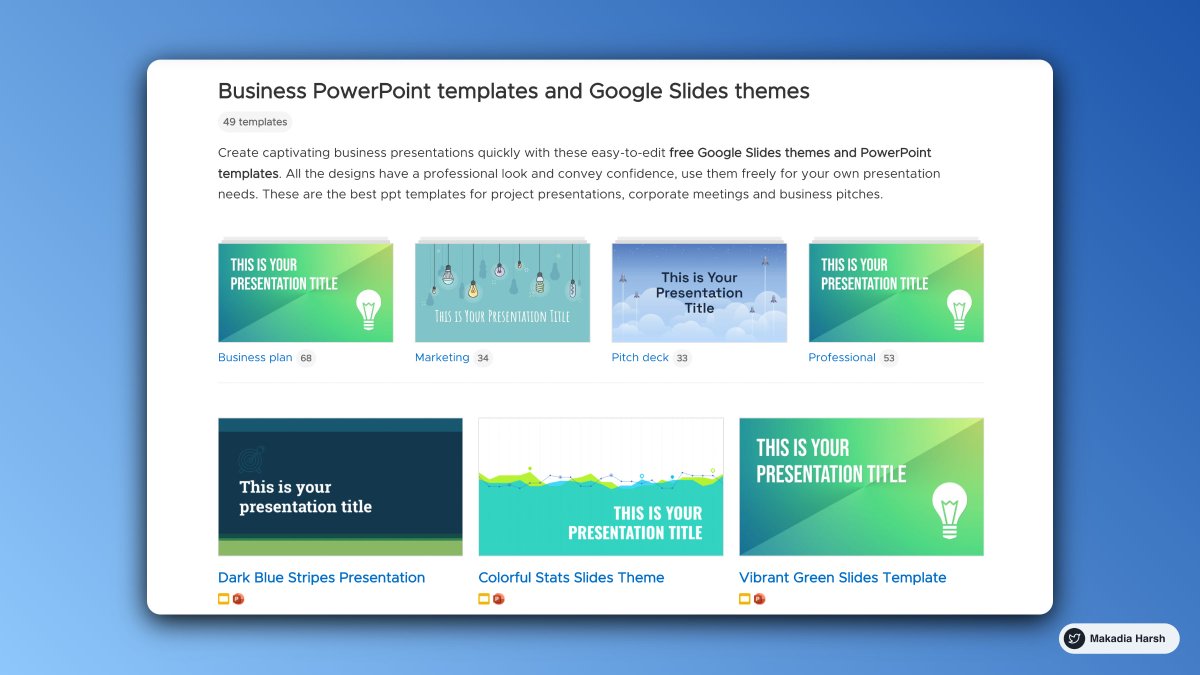 Business PowerPoint templates and Google Slides themes

49 templates

Create captivating business presentations quickly with these easy-to-edit free Google Slides themes and PowerPoint templates. All the designs have a professional look and convey confidence, use them freely for your own presentation needs. These are the best ppt templates for project presentations, corporate meetings and business pitches.

THIS IS YOUR PRESENTATION TITLE

Business plan 68

THIS IS YOUR PRESENTATION TITLE

Marketing 34

This is Your Presentation Title

Pitch deck 33

THIS IS YOUR PRESENTATION TITLE

Professional 53

This is your presentation title

Dark Blue Stripes Presentation

THIS IS YOUR PRESENTATION TITLE

Colorful Stats Slides Theme

THIS IS YOUR PRESENTATION TITLE

Vibrant Green Slides Template

Makadia Harsh